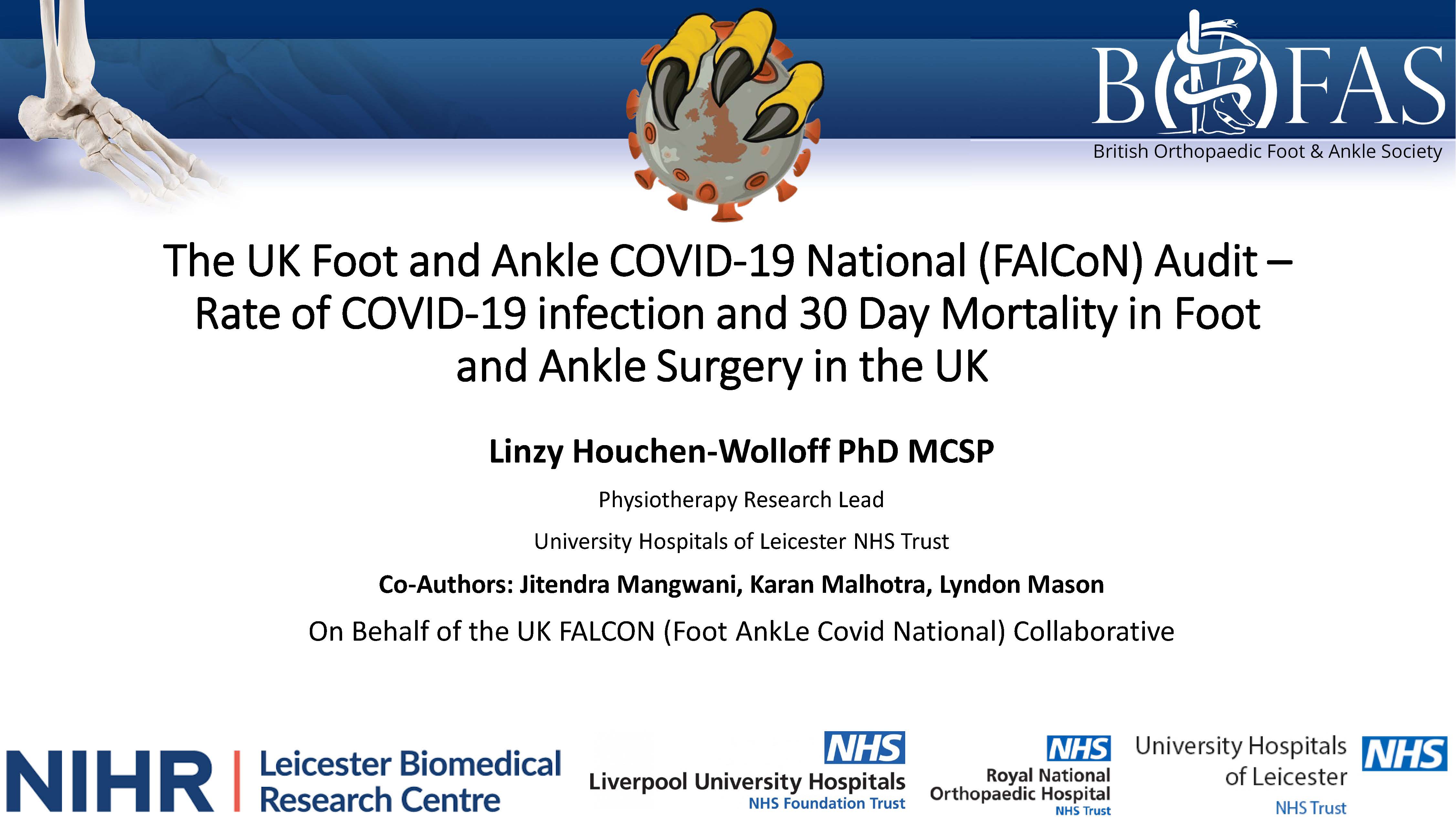 BOFAS
British Orthopaedic Foot & Ankle Society

The UK Foot and Ankle COVID-19 National (FAlCoN) Audit – Rate of COVID-19 infection and 30 Day Mortality in Foot and Ankle Surgery in the UK

Linzy Houchen-Wolloff PhD MCSP

Physiotherapy Research Lead

University Hospitals of Leicester NHS Trust

Co-Authors: Jitendra Mangwani, Karan Malhotra, Lyndon Mason

On Behalf of the UK FALCON (Foot AnkLe Covid National) Collaborative

NIHR | Leicester Biomedical Research Centre

NHS
Liverpool University Hospitals
NHS Foundation Trust

NHS
Royal National Orthopaedic Hospital
NHS Trust

University Hospitals of Leicester
NHS
NHS Trust